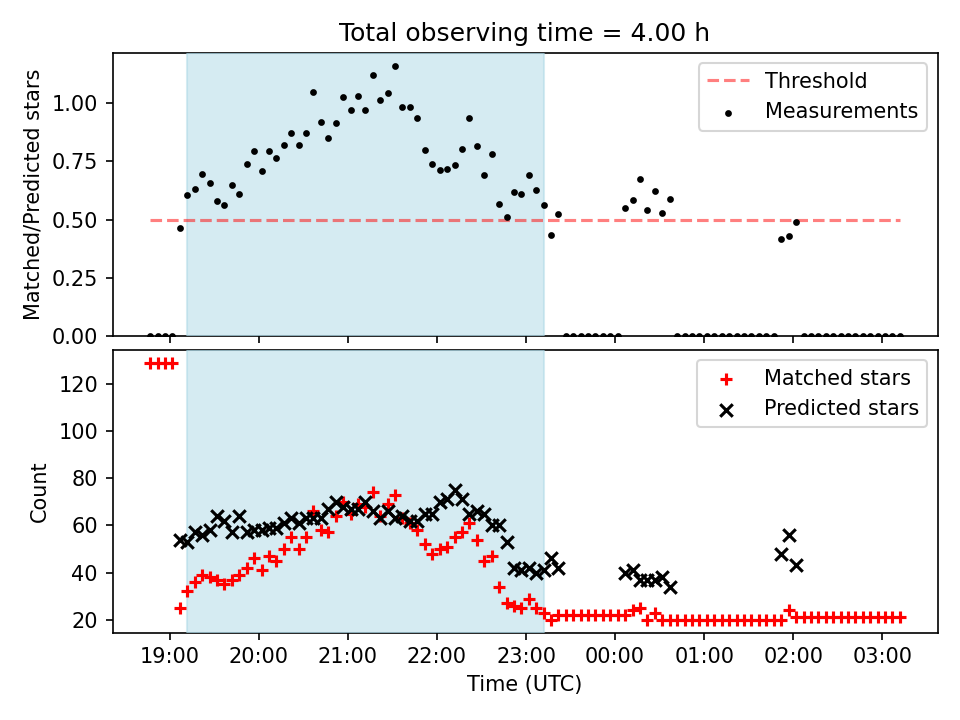 Total observing time = 4.00 h

Matched/Predicted stars

1.00
0.75
0.50
0.25
0.00

Threshold
Measurements

Count

120
100
80
60
40
20

Matched stars
Predicted stars

19:00 20:00 21:00 22:00 23:00 00:00 01:00 02:00 03:00

Time (UTC)